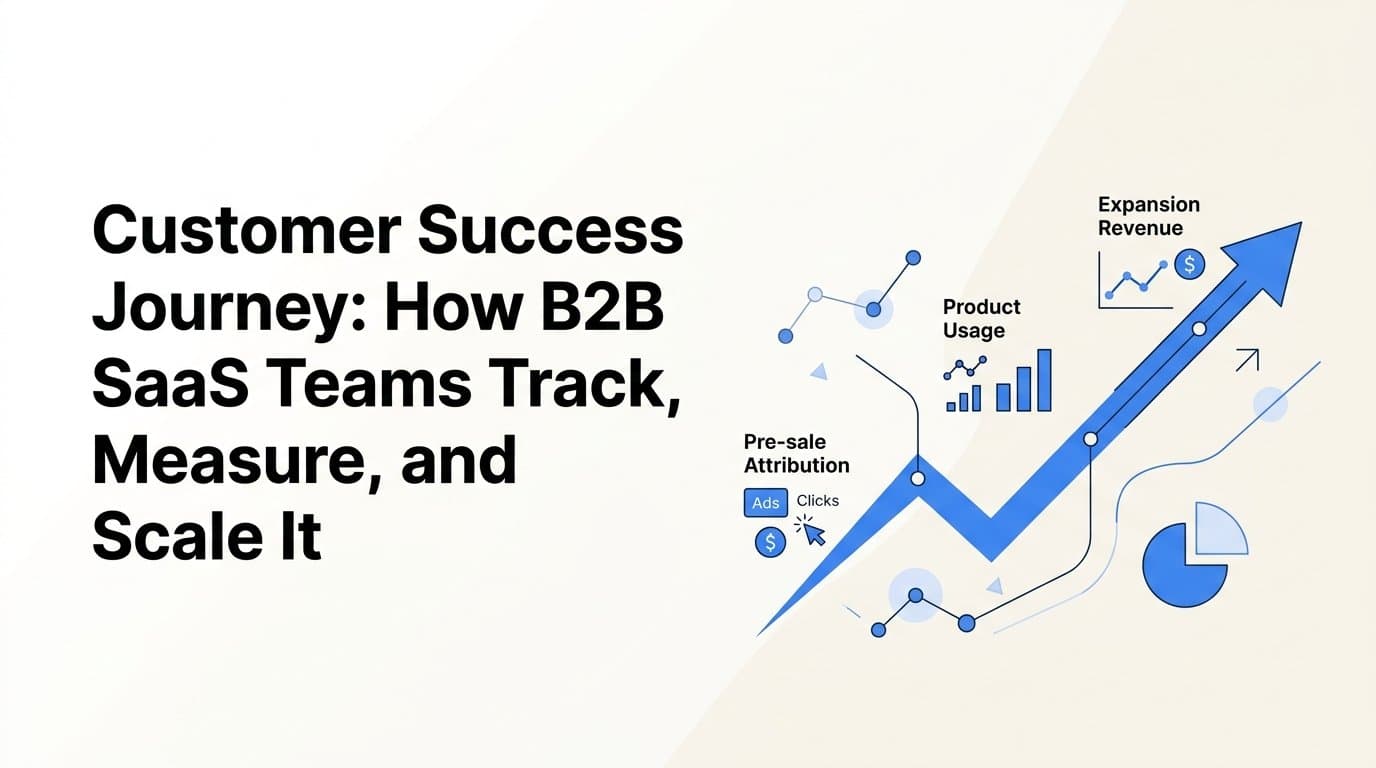 Customer Success Journey: How B2B SaaS Teams Track, Measure, and Scale It

Expansion Revenue

$

Product Usage

Pre-sale Attribution

Ads

Clicks

$